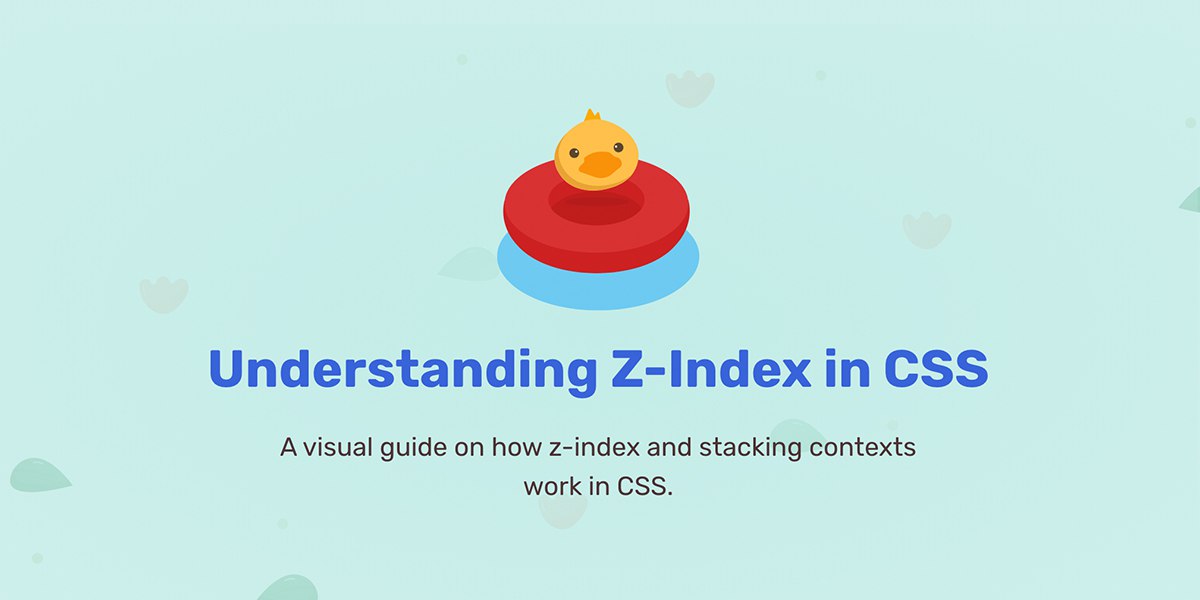 Understanding Z-Index in CSS

A visual guide on how z-index and stacking contexts work in CSS.